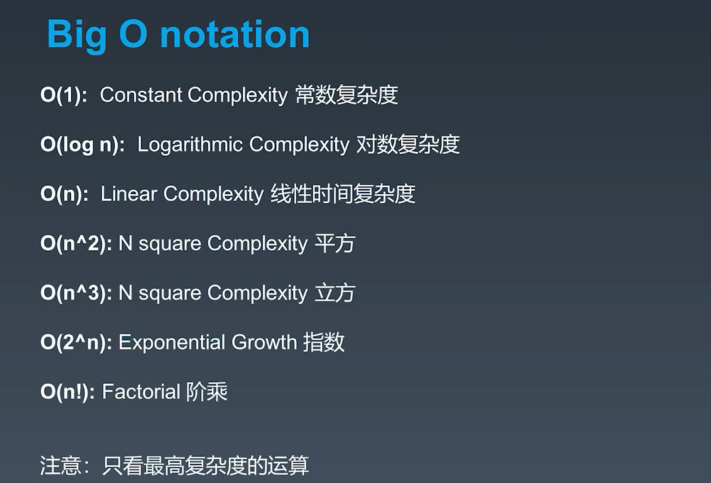 Big O notation

O(1): Constant Complexity 常数复杂度

O(log n): Logarithmic Complexity 对数复杂度

O(n): Linear Complexity 线性时间复杂度

O(n^2): N square Complexity 平方

O(n^3): N square Complexity 立方

O(2^n): Exponential Growth 指数

O(n!): Factorial 阶乘

注意：只看最高复杂度的运算